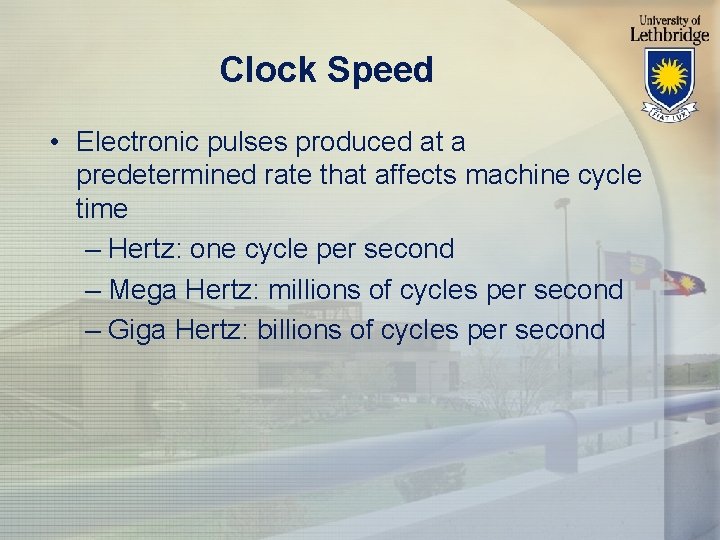 University of Lethbridge

FIAT LUX

Clock Speed

• Electronic pulses produced at a predetermined rate that affects machine cycle time
– Hertz: one cycle per second
– Mega Hertz: millions of cycles per second
– Giga Hertz: billions of cycles per second